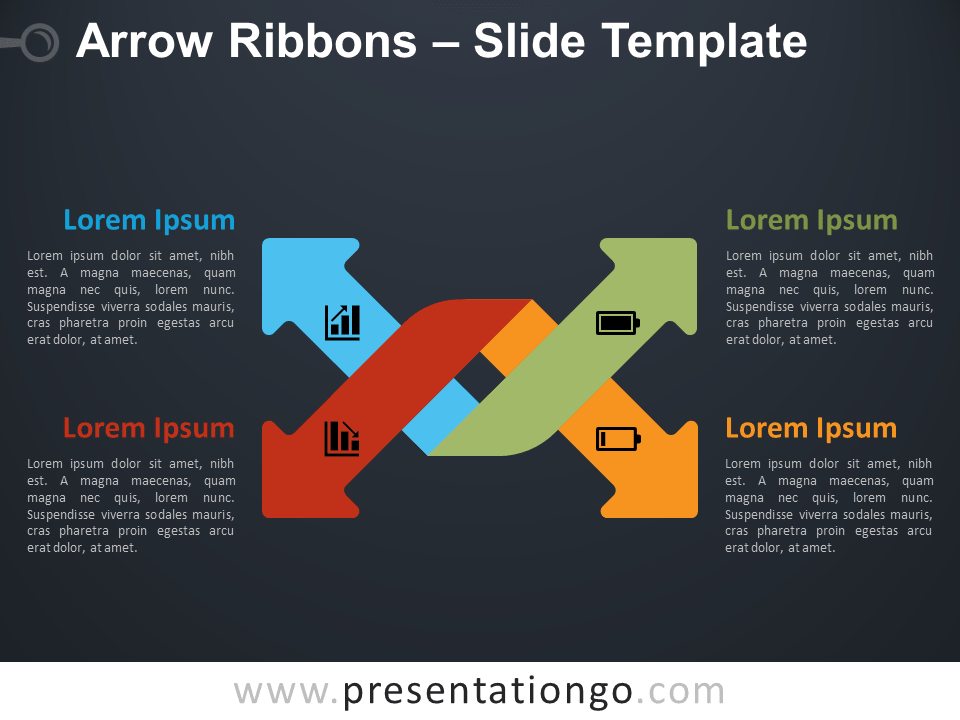 Arrow Ribbons – Slide Template

Lorem Ipsum

Lorem ipsum dolor sit amet, nibh est. A magna maecenas, quam magna nec quis, lorem nunc. Suspendisse viverra sodales mauris, cras pharetra proin egestas arcu erat dolor, at amet.

Lorem Ipsum

Lorem ipsum dolor sit amet, nibh est. A magna maecenas, quam magna nec quis, lorem nunc. Suspendisse viverra sodales mauris, cras pharetra proin egestas arcu erat dolor, at amet.

Lorem Ipsum

Lorem ipsum dolor sit amet, nibh est. A magna maecenas, quam magna nec quis, lorem nunc. Suspendisse viverra sodales mauris, cras pharetra proin egestas arcu erat dolor, at amet.

Lorem Ipsum

Lorem ipsum dolor sit amet, nibh est. A magna maecenas, quam magna nec quis, lorem nunc. Suspendisse viverra sodales mauris, cras pharetra proin egestas arcu erat dolor, at amet.

www.presentationgo.com